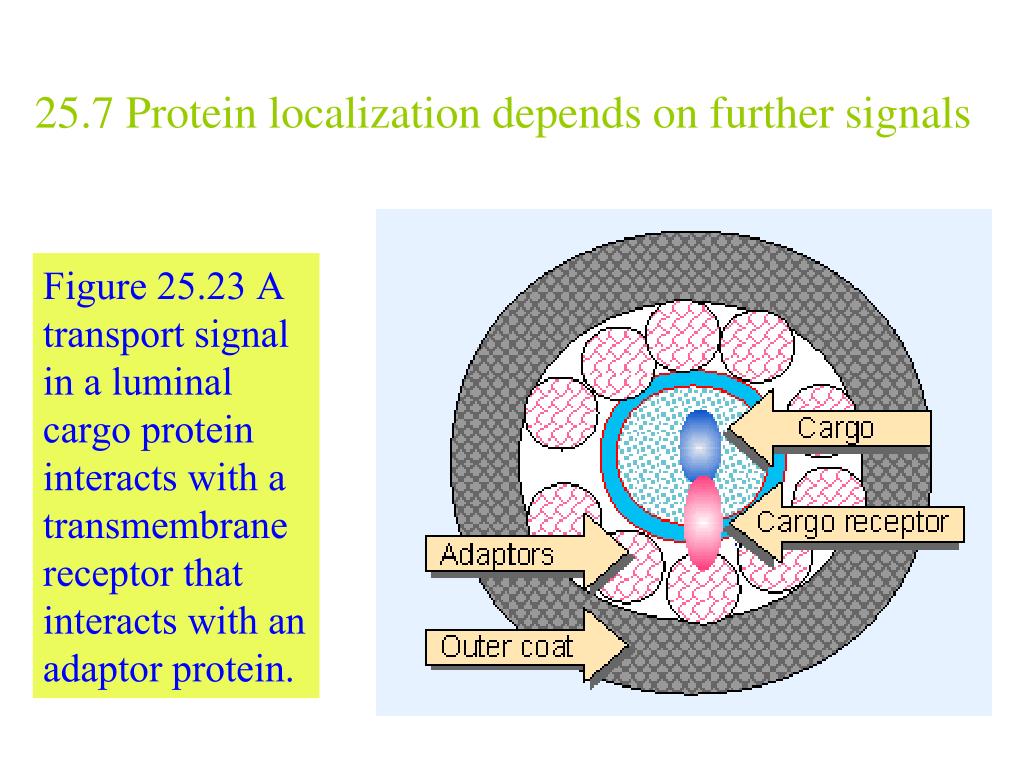 25.7 Protein localization depends on further signals

Figure 25.23 A transport signal in a luminal cargo protein interacts with a transmembrane receptor that interacts with an adaptor protein.

Cargo

Cargo receptor

Adaptors

Outer coat